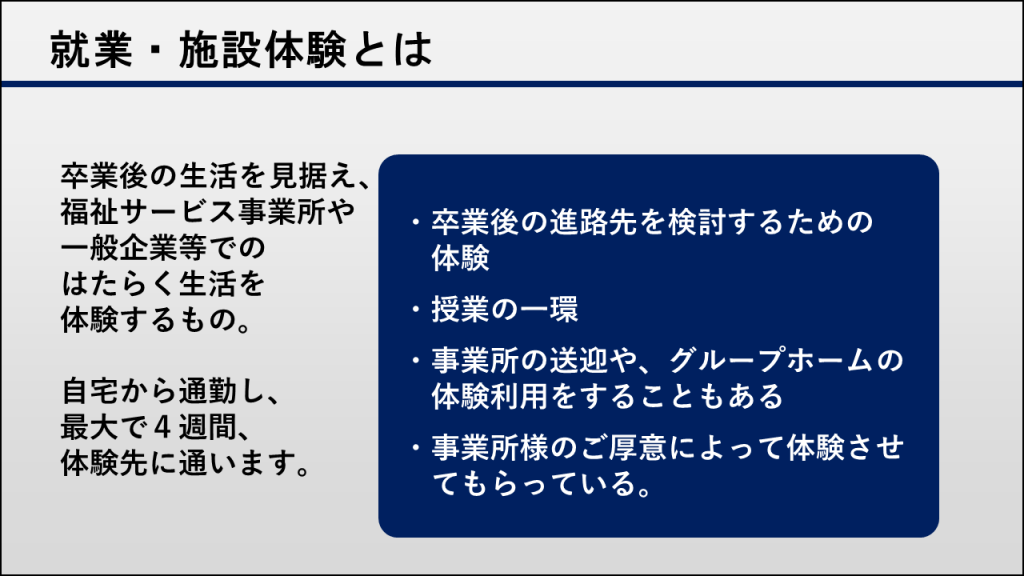 就業・施設体験とは

卒業後の生活を見据え、福祉サービス事業所や一般企業等でのはたらく生活を体験するもの。

自宅から通勤し、最大で４週間、体験先に通います。

・卒業後の進路先を検討するための体験

・授業の一環

・事業所の送迎や、グループホームの体験利用をすることもある

・事業所様のご厚意によって体験させてもらっている。